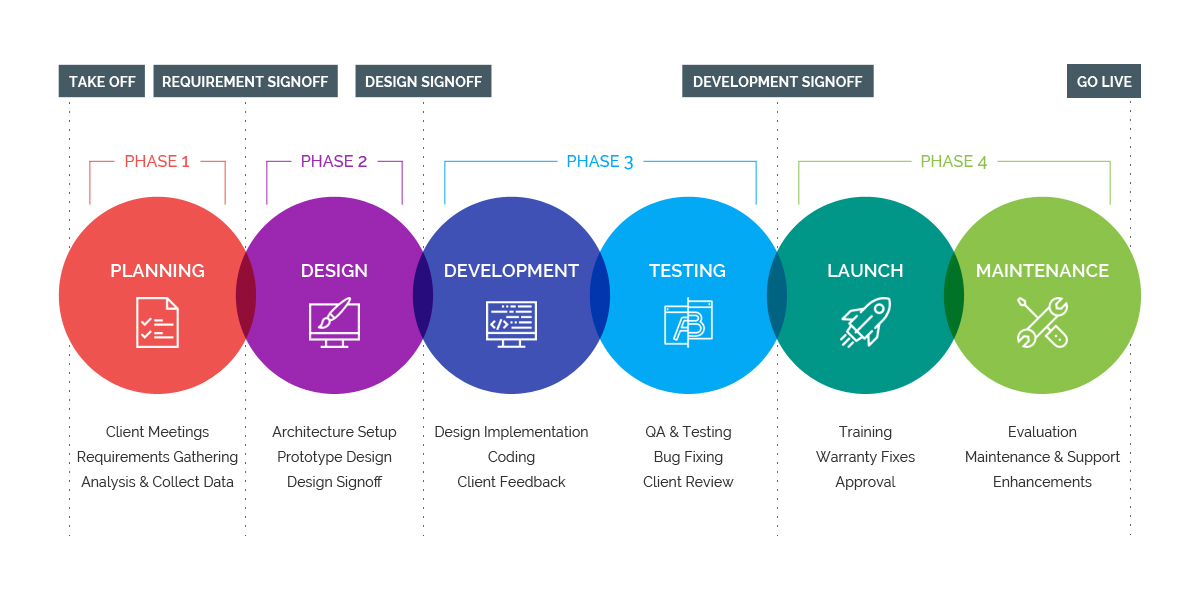 TAKE OFF
REQUIREMENT SIGNOFF
DESIGN SIGNOFF
DEVELOPMENT SIGNOFF
GO LIVE

PHASE 1
PHASE 2
PHASE 3
PHASE 4

PLANNING
DESIGN
DEVELOPMENT
TESTING
LAUNCH
MAINTENANCE

Client Meetings
Requirements Gathering
Analysis & Collect Data

Architecture Setup
Prototype Design
Design Signoff

Design Implementation
Coding
Client Feedback

QA & Testing
Bug Fixing
Client Review

Training
Warranty Fixes
Approval

Evaluation
Maintenance & Support
Enhancements